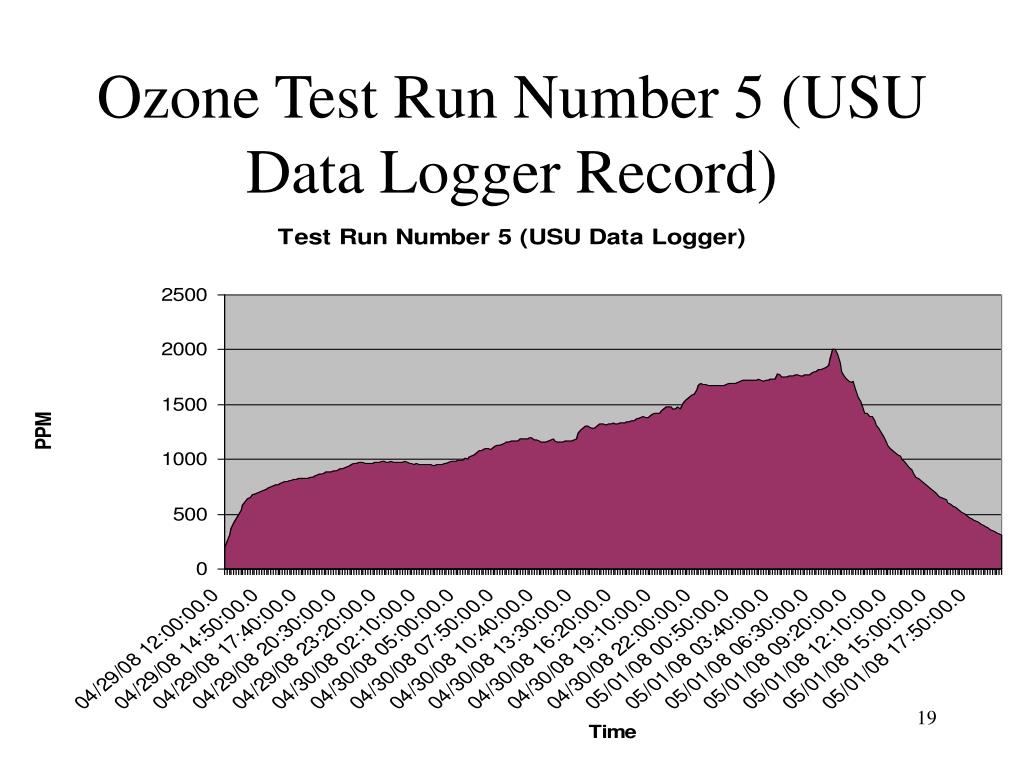 Ozone Test Run Number 5 (USU Data Logger Record)

Test Run Number 5 (USU Data Logger)

PPM

2500
2000
1500
1000
500
0

04/29/08 12:00:00.0
04/29/08 14:50:00.0
04/29/08 17:40:00.0
04/29/08 20:30:00.0
04/29/08 23:20:00.0
04/30/08 02:10:00.0
04/30/08 05:00:00.0
04/30/08 07:50:00.0
04/30/08 10:40:00.0
04/30/08 13:30:00.0
04/30/08 16:20:00.0
04/30/08 19:10:00.0
04/30/08 22:00:00.0
05/01/08 00:50:00.0
05/01/08 03:40:00.0
05/01/08 06:30:00.0
05/01/08 09:20:00.0
05/01/08 12:10:00.0
05/01/08 15:00:00.0
05/01/08 17:50:00.0

Time

19